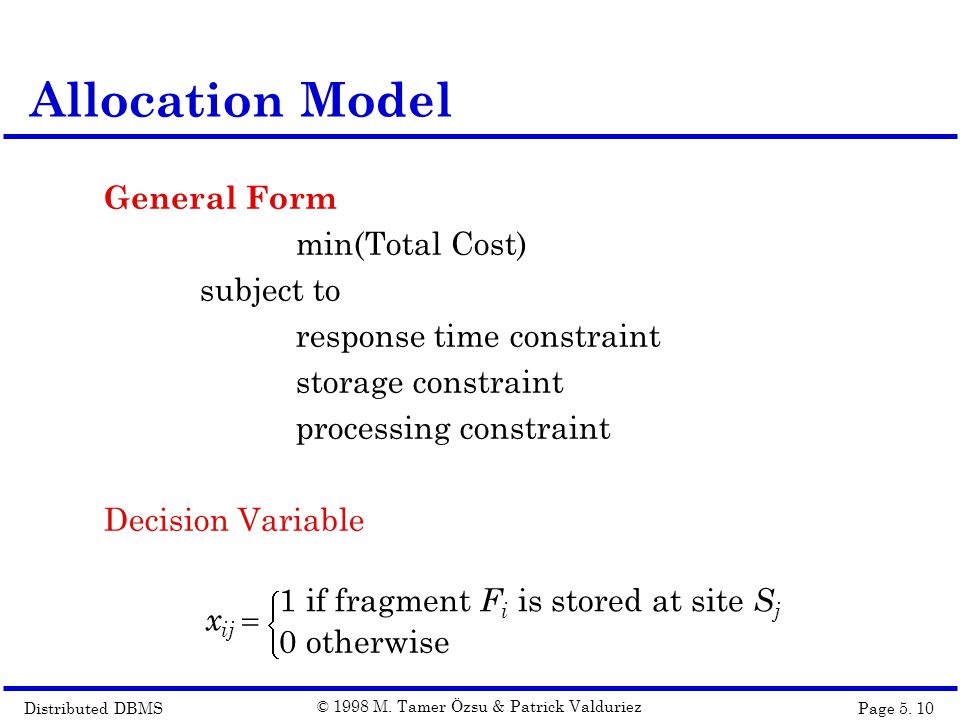 Allocation Model

General Form

min(Total Cost)

subject to

response time constraint

storage constraint

processing constraint

Decision Variable

$x_{ij} = \begin{cases} 1 \text{ if fragment } F_i \text{ is stored at site } S_j \\ 0 \text{ otherwise} \end{cases}$

Distributed DBMS

© 1998 M. Tamer Özsu & Patrick Valduriez

Page 5. 10